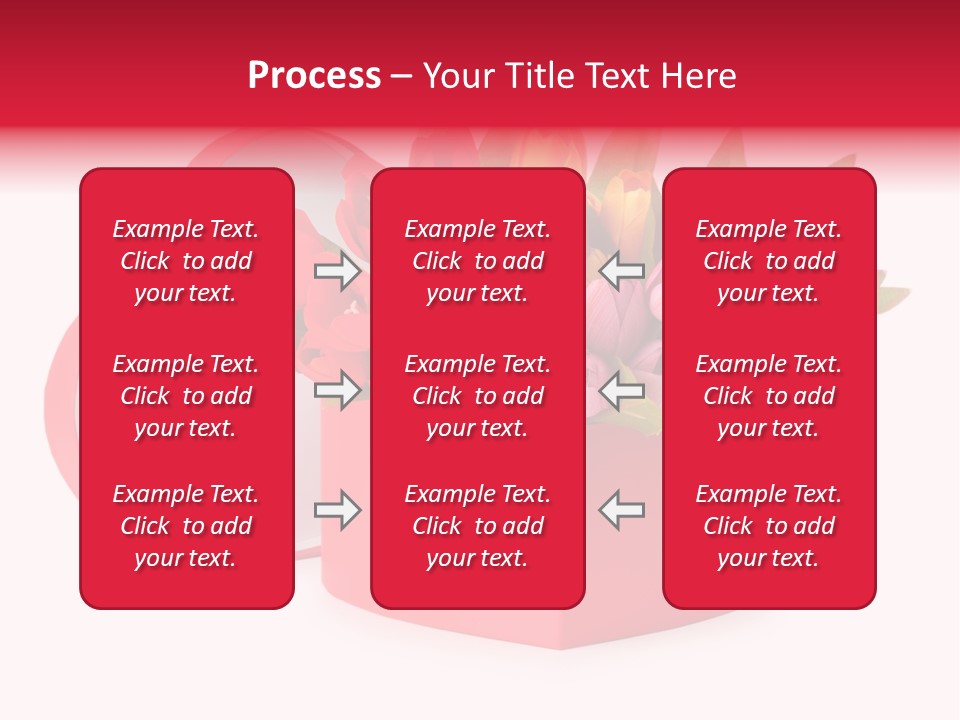 Process – Your Title Text Here

Example Text. Click to add your text.

Example Text. Click to add your text.

Example Text. Click to add your text.

Example Text. Click to add your text.

Example Text. Click to add your text.

Example Text. Click to add your text.

Example Text. Click to add your text.

Example Text. Click to add your text.

Example Text. Click to add your text.